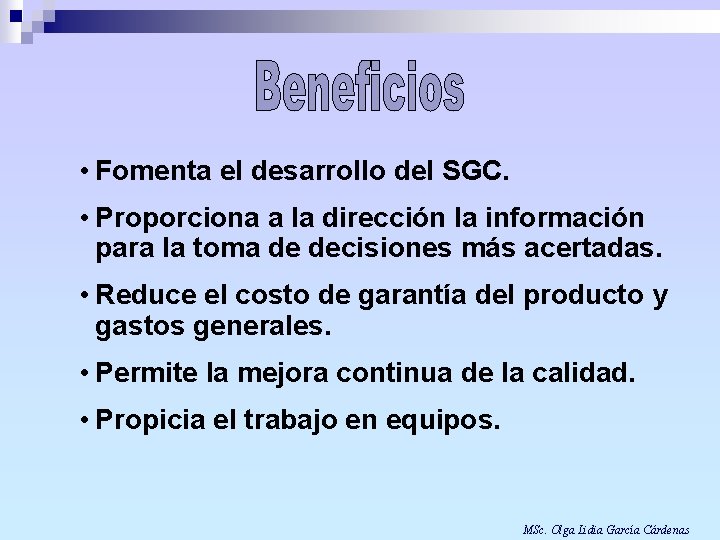 Beneficios

• Fomenta el desarrollo del SGC.

• Proporciona a la dirección la información para la toma de decisiones más acertadas.

• Reduce el costo de garantía del producto y gastos generales.

• Permite la mejora continua de la calidad.

• Propicia el trabajo en equipos.

MSc. Olga Lidia García Cárdenas